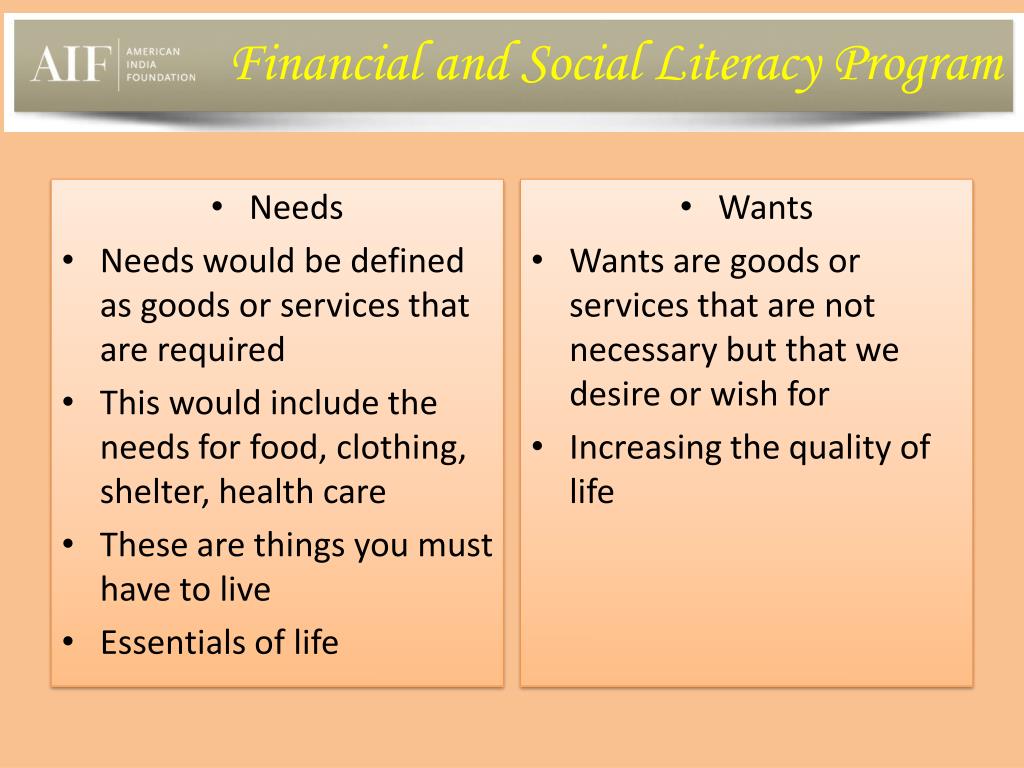 AIF AMERICAN INDIA FOUNDATION

Financial and Social Literacy Program

• Needs
• Needs would be defined as goods or services that are required
• This would include the needs for food, clothing, shelter, health care
• These are things you must have to live
• Essentials of life

• Wants
• Wants are goods or services that are not necessary but that we desire or wish for
• Increasing the quality of life